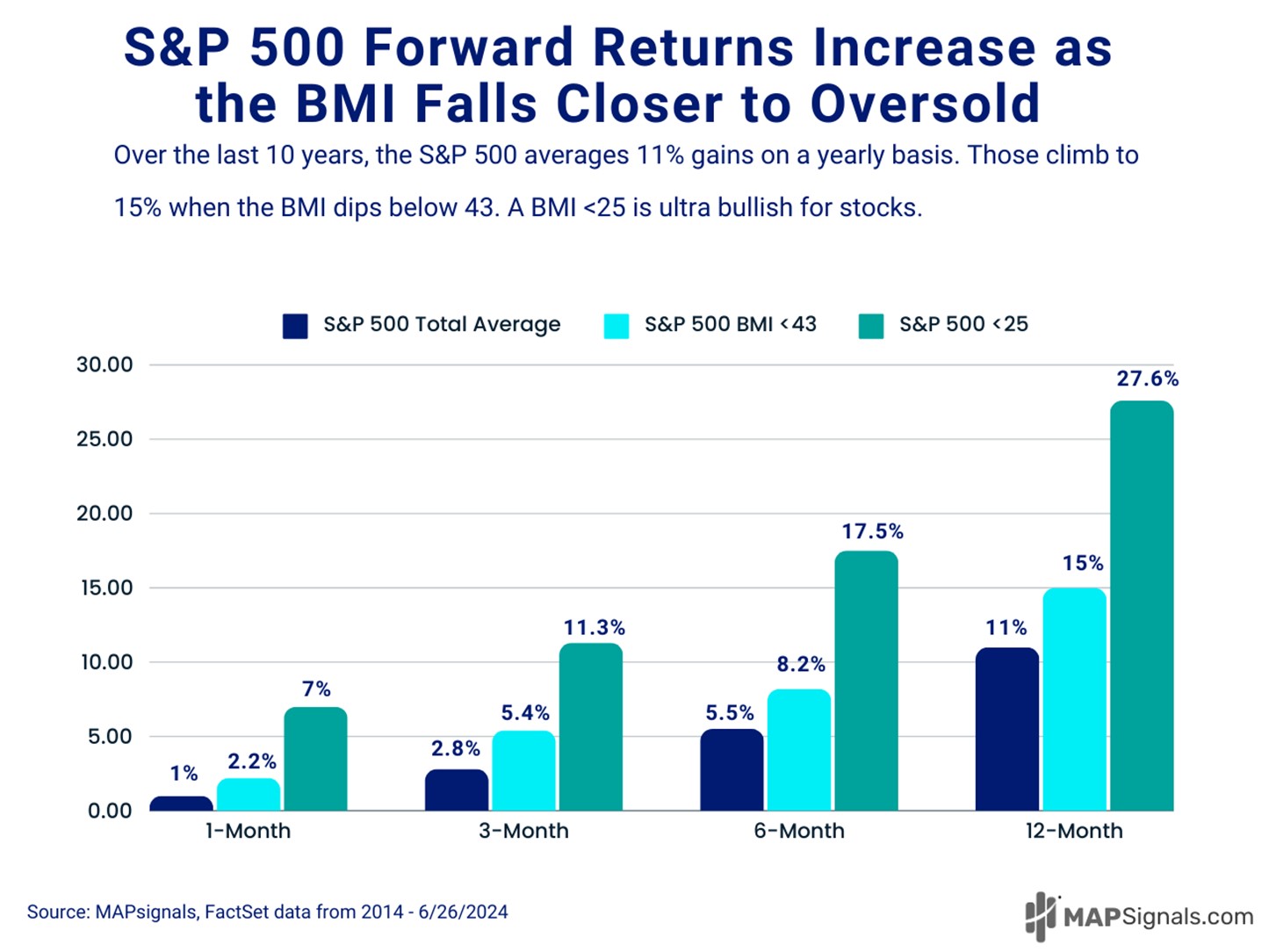 S&P 500 Forward Returns Increase as the BMI Falls Closer to Oversold

Over the last 10 years, the S&P 500 averages 11% gains on a yearly basis. Those climb to 15% when the BMI dips below 43. A BMI <25 is ultra bullish for stocks.

S&P 500 Total Average S&P 500 BMI <43 S&P 500 <25

30.00
25.00
20.00
15.00
10.00
5.00
0.00

1% 2.2% 7%
2.8% 5.4% 11.3%
5.5% 8.2% 17.5%
11% 15% 27.6%

1-Month 3-Month 6-Month 12-Month

Source: MAPsignals, FactSet data from 2014 - 6/26/2024

MAPSignals.com